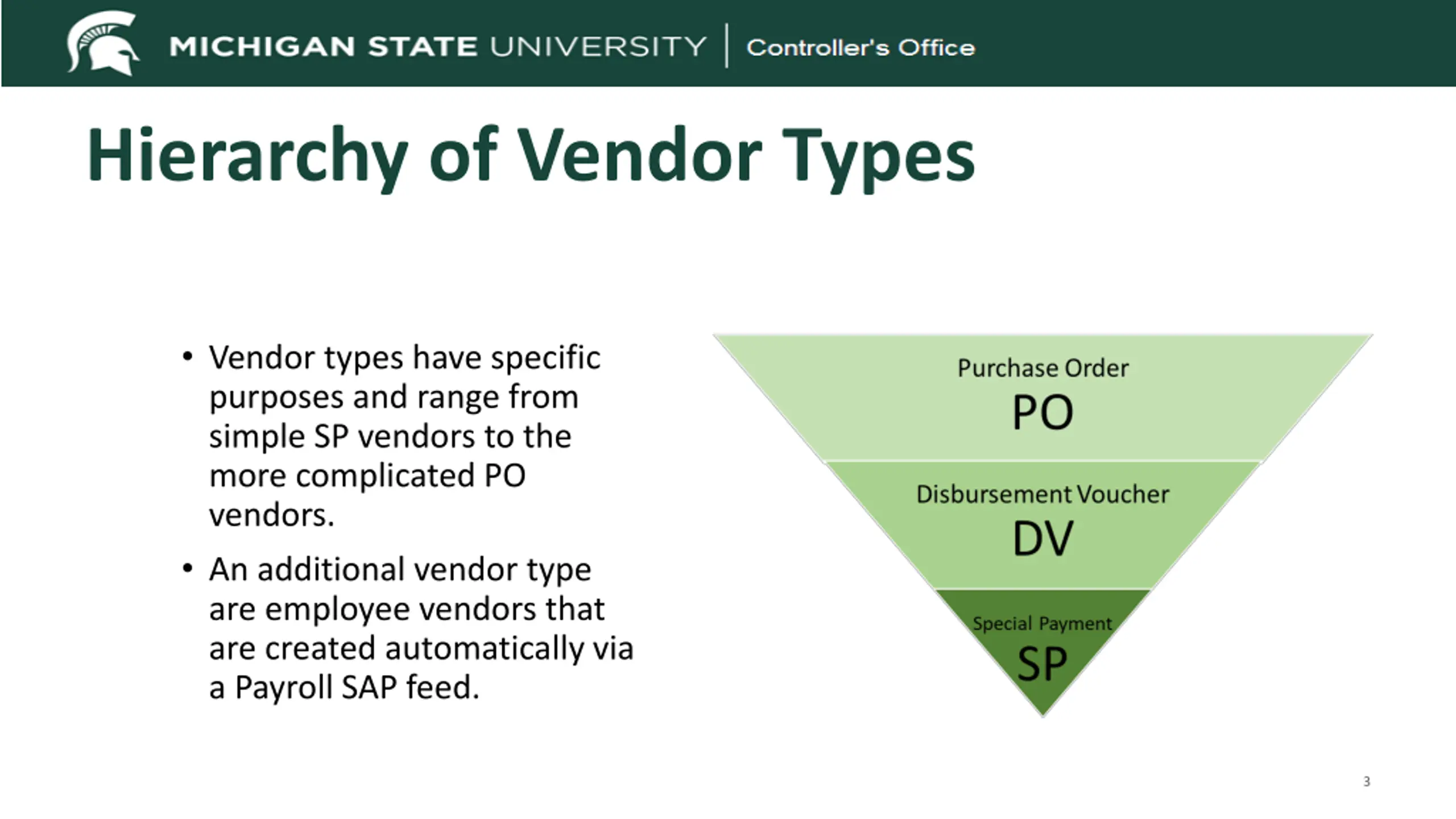 MICHIGAN STATE UNIVERSITY | Controller's Office

Hierarchy of Vendor Types

• Vendor types have specific purposes and range from simple SP vendors to the more complicated PO vendors.

• An additional vendor type are employee vendors that are created automatically via a Payroll SAP feed.

Purchase Order
PO

Disbursement Voucher
DV

Special Payment
SP

3